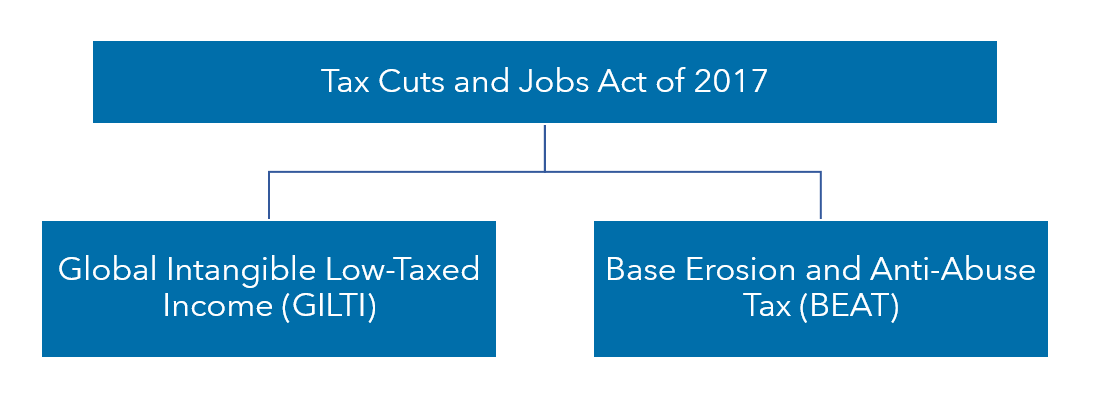 Tax Cuts and Jobs Act of 2017

Global Intangible Low-Taxed Income (GILTI)

Base Erosion and Anti-Abuse Tax (BEAT)